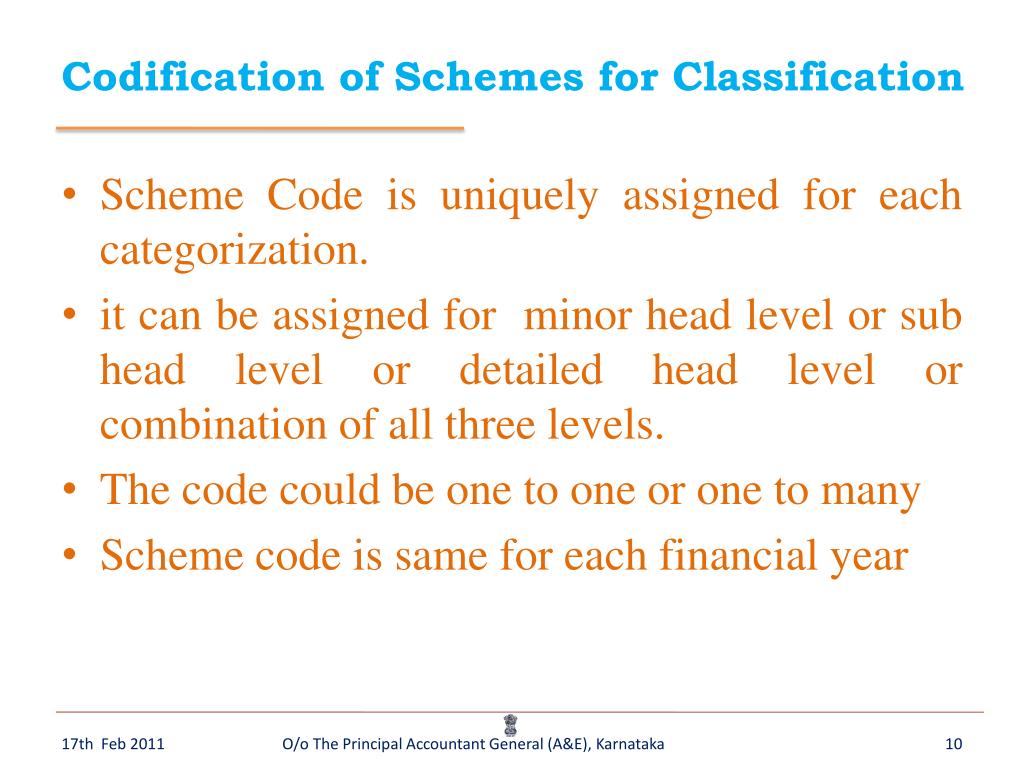 Codification of Schemes for Classification

• Scheme Code is uniquely assigned for each categorization.
• it can be assigned for minor head level or sub head level or detailed head level or combination of all three levels.
• The code could be one to one or one to many
• Scheme code is same for each financial year

17th Feb 2011 O/o The Principal Accountant General (A&E), Karnataka 10